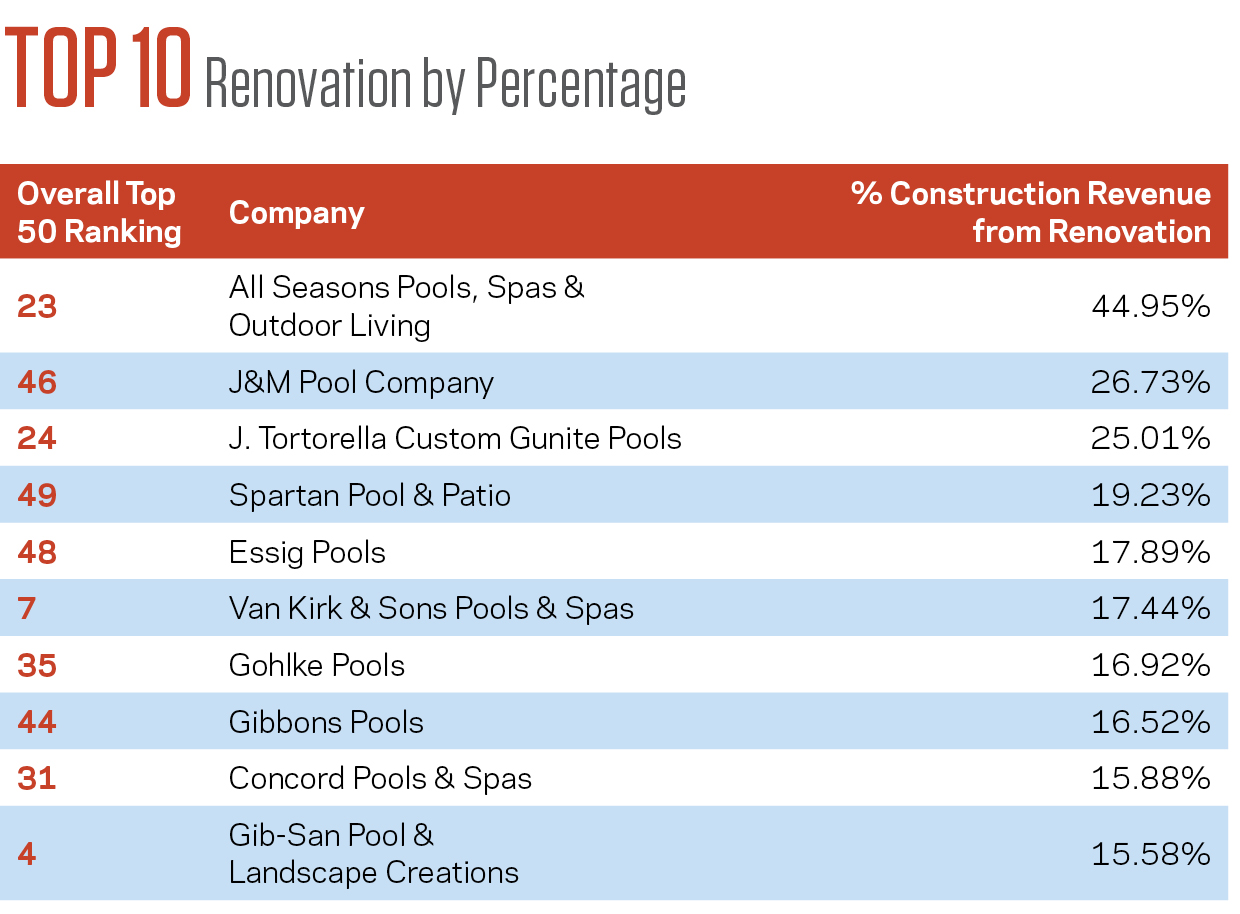 TOP 10 Renovation by Percentage

| Overall Top 50 Ranking | Company | % Construction Revenue from Renovation |
|---|---|---|
| 23 | All Seasons Pools, Spas & Outdoor Living | 44.95% |
| 46 | J&M Pool Company | 26.73% |
| 24 | J. Tortorella Custom Gunite Pools | 25.01% |
| 49 | Spartan Pool & Patio | 19.23% |
| 48 | Essig Pools | 17.89% |
| 7 | Van Kirk & Sons Pools & Spas | 17.44% |
| 35 | Gohlke Pools | 16.92% |
| 44 | Gibbons Pools | 16.52% |
| 31 | Concord Pools & Spas | 15.88% |
| 4 | Gib-San Pool & Landscape Creations | 15.58% |